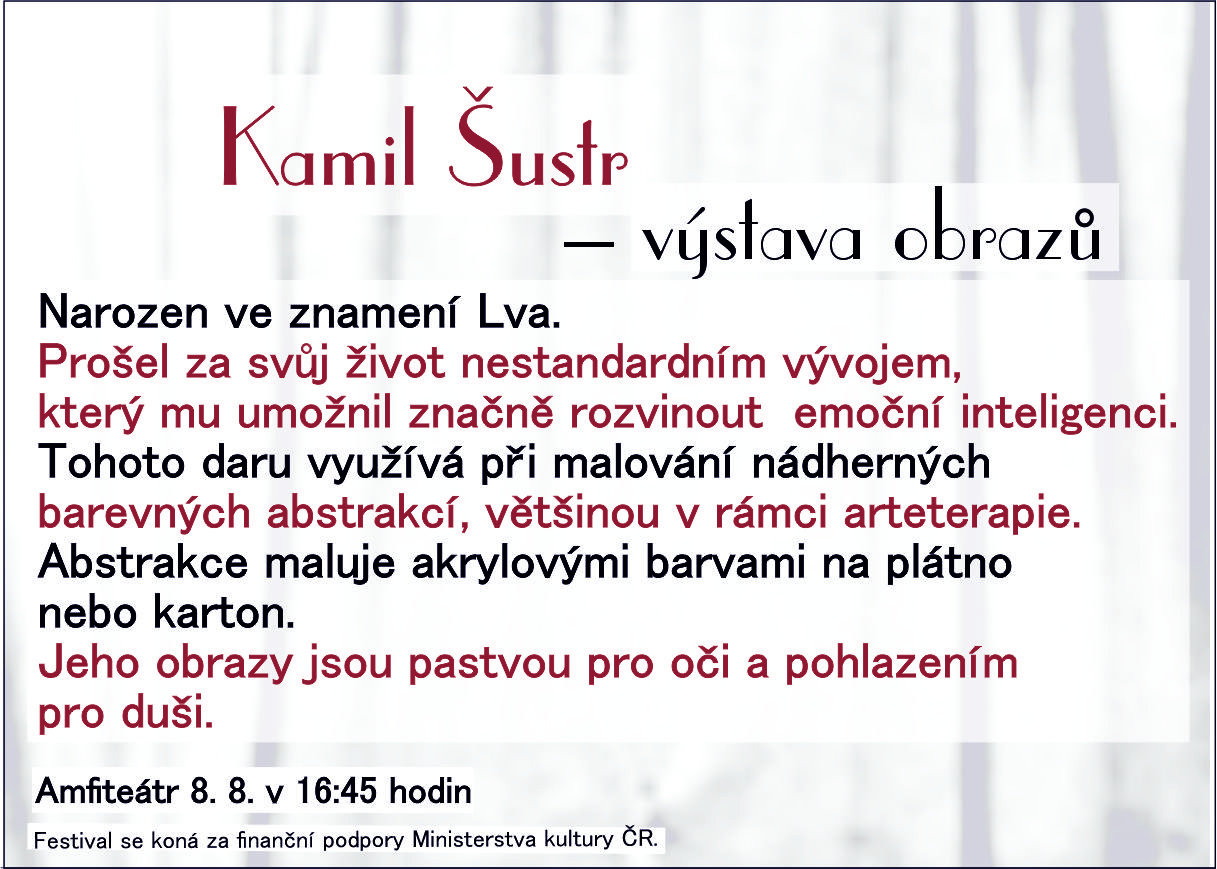 Kamil Šustr

– výstava obrazů

Narozen ve znamení Lva.
Prošel za svůj život nestandardním vývojem, který mu umožnil značně rozvinout emoční inteligenci.
Tohoto daru využívá při malování nádherných barevných abstrakcí, většinou v rámci arteterapie.
Abstrakce maluje akrylovými barvami na plátno nebo karton.
Jeho obrazy jsou pastvou pro oči a pohlazením pro duši.

Amfiteátr 8. 8. v 16:45 hodin

Festival se koná za finanční podpory Ministerstva kultury ČR.